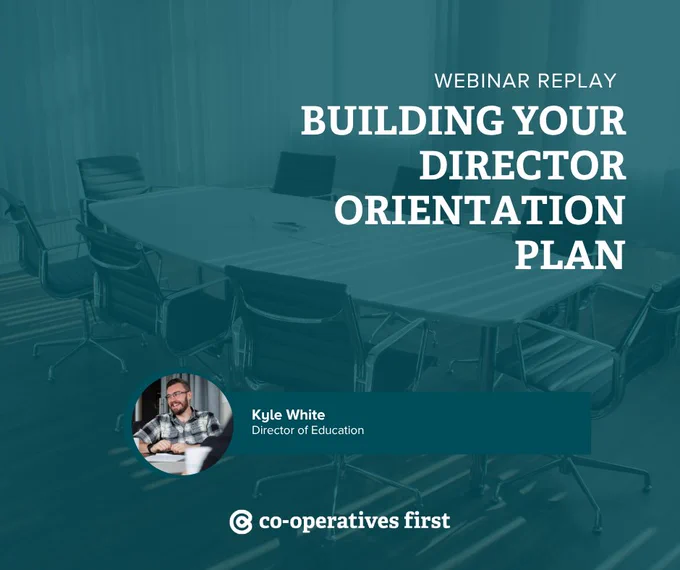 WEBINAR REPLAY

BUILDING YOUR DIRECTOR ORIENTATION PLAN

Kyle White
Director of Education

co-operatives first